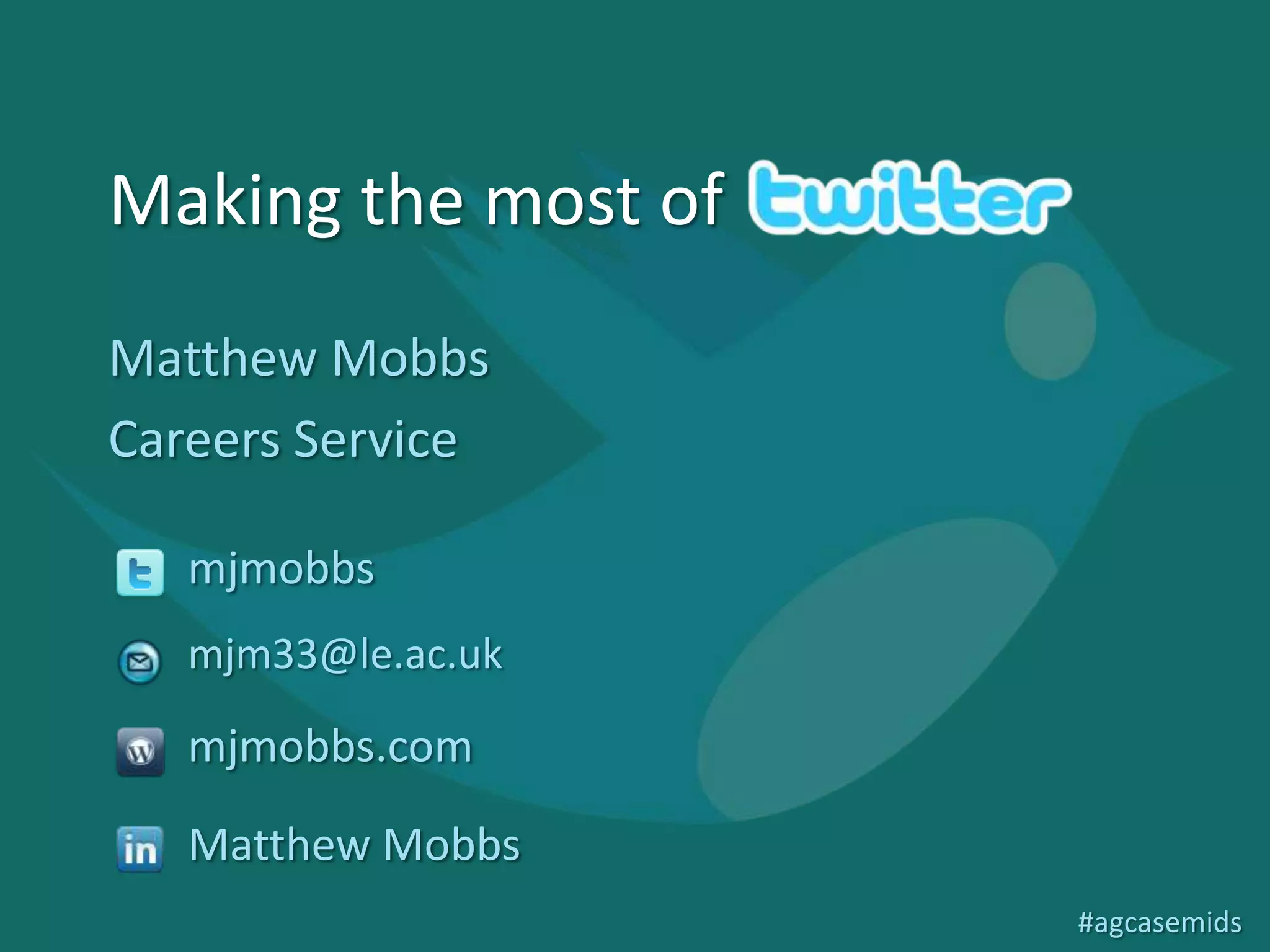 Making the most of twitter

Matthew Mobbs

Careers Service

mjmobbs

mjm33@le.ac.uk

mjmobbs.com

Matthew Mobbs

#agcasemids